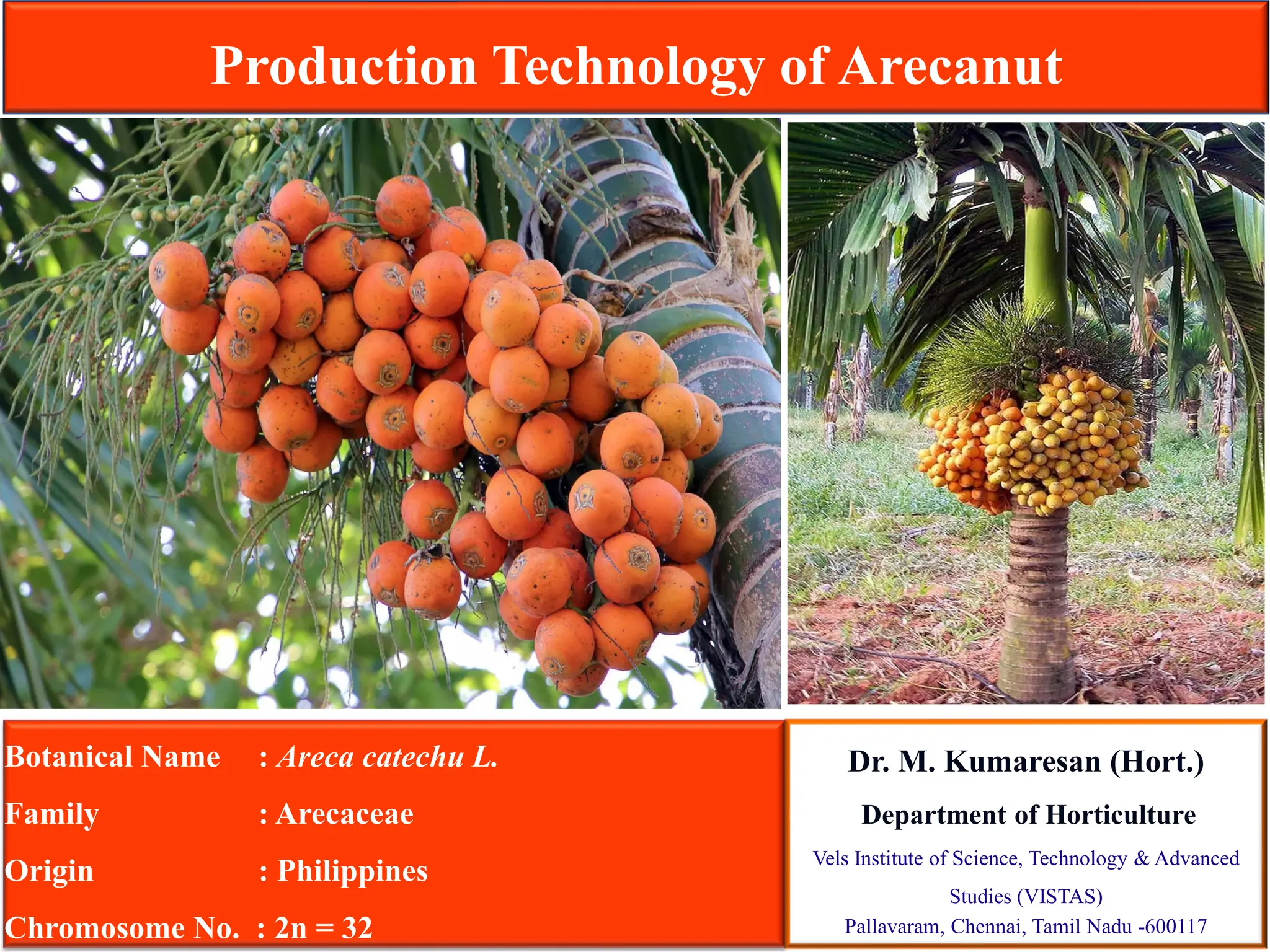 Production Technology of Arecanut

Botanical Name : Areca catechu L.

Family : Arecaceae

Origin : Philippines

Chromosome No. : 2n = 32

Dr. M. Kumaresan (Hort.)

Department of Horticulture

Vels Institute of Science, Technology & Advanced Studies (VISTAS)

Pallavaram, Chennai, Tamil Nadu -600117